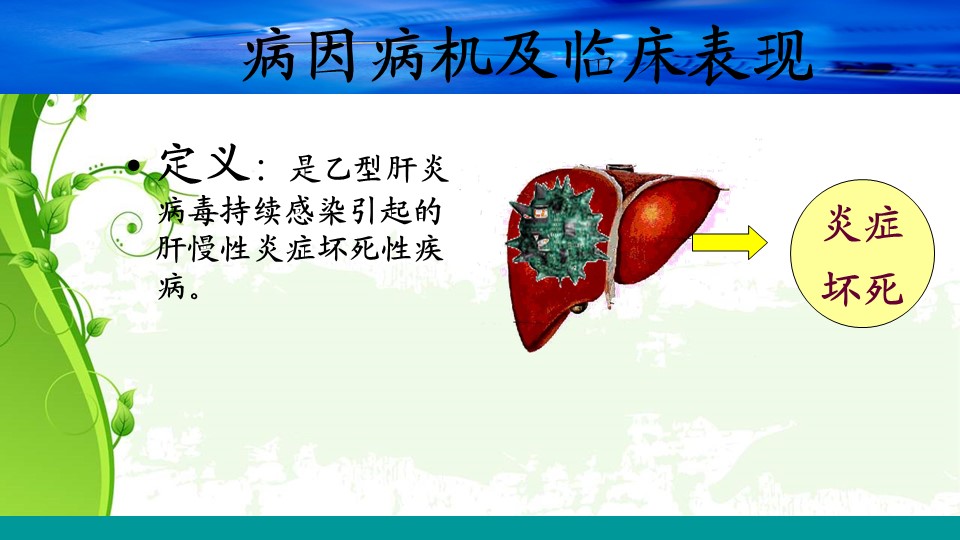 病因病机及临床表现

• 定义：是乙型肝炎病毒持续感染引起的肝慢性炎症坏死性疾病。

炎症
坏死